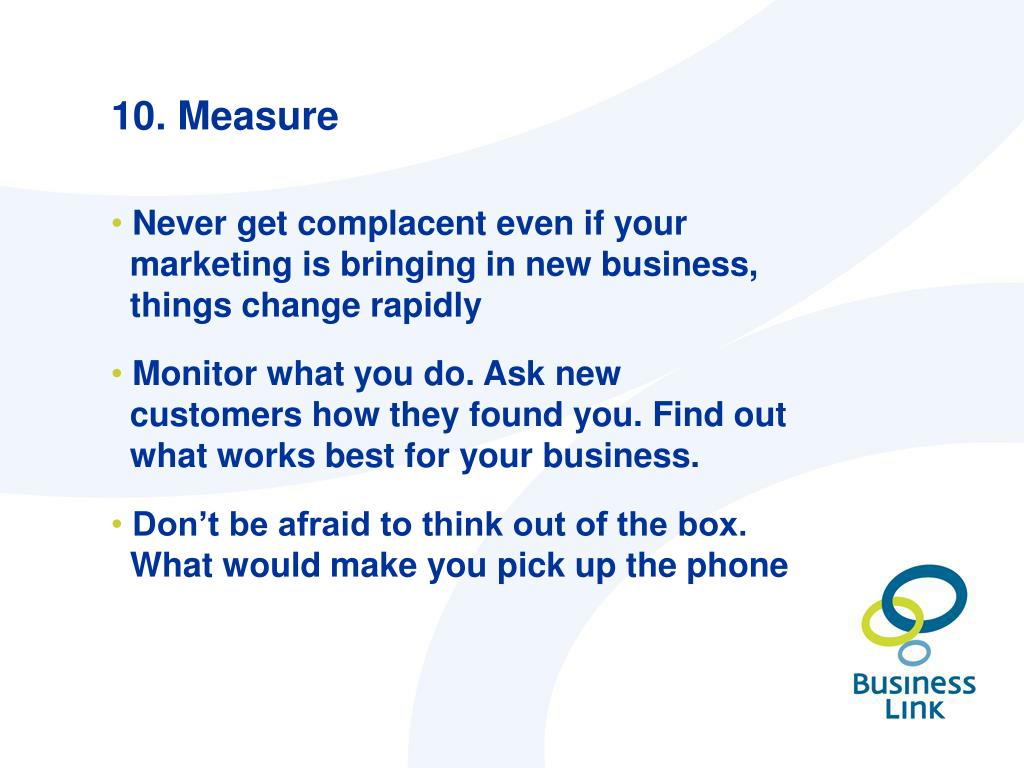 10. Measure

• Never get complacent even if your marketing is bringing in new business, things change rapidly

• Monitor what you do. Ask new customers how they found you. Find out what works best for your business.

• Don’t be afraid to think out of the box. What would make you pick up the phone

Business Link